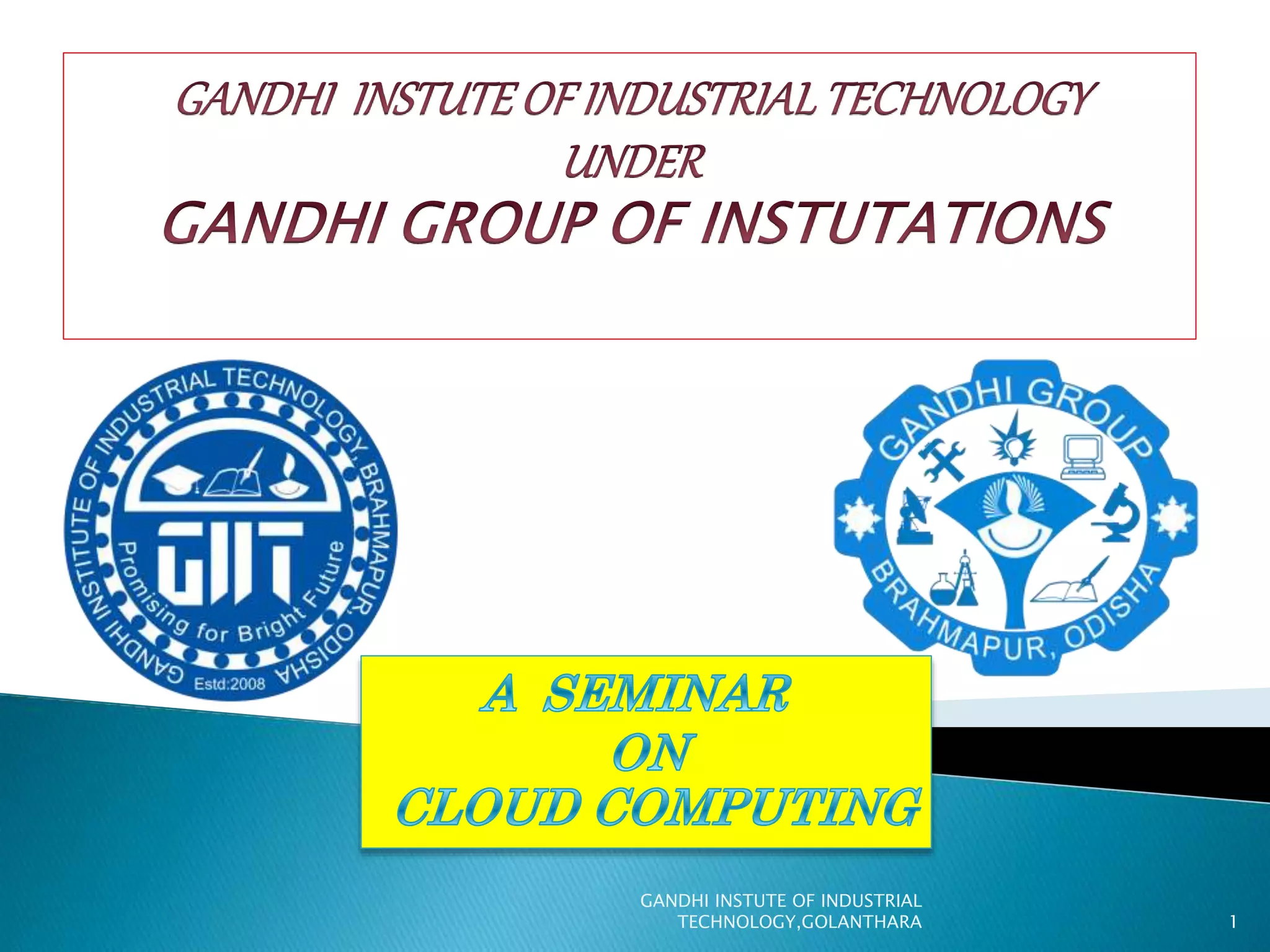 GANDHI INSTUTE OF INDUSTRIAL TECHNOLOGY
UNDER
GANDHI GROUP OF INSTUTATIONS

GANDHI INSTITUTE OF INDUSTRIAL TECHNOLOGY, BRAHMAPUR, ODISHA
GIIT
Promising for Bright Future
Estd:2008

GANDHI GROUP
BRAHMAPUR, ODISHA

A SEMINAR
ON
CLOUD COMPUTING

GANDHI INSTUTE OF INDUSTRIAL TECHNOLOGY,GOLANTHARA

1